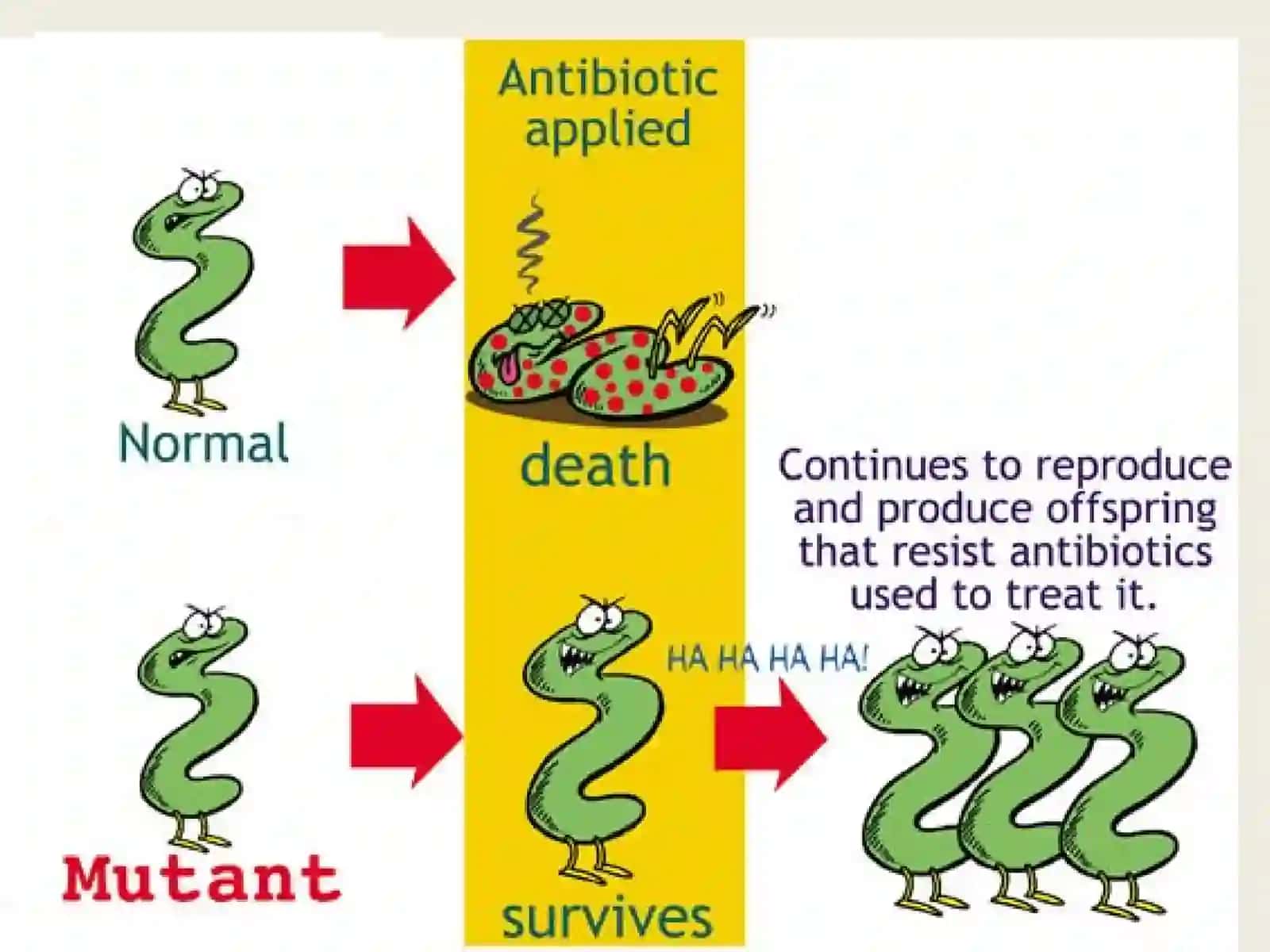 Antibiotic applied

Normal

death

Continues to reproduce and produce offspring that resist antibiotics used to treat it.

HA HA HA HA!

Mutant

survives